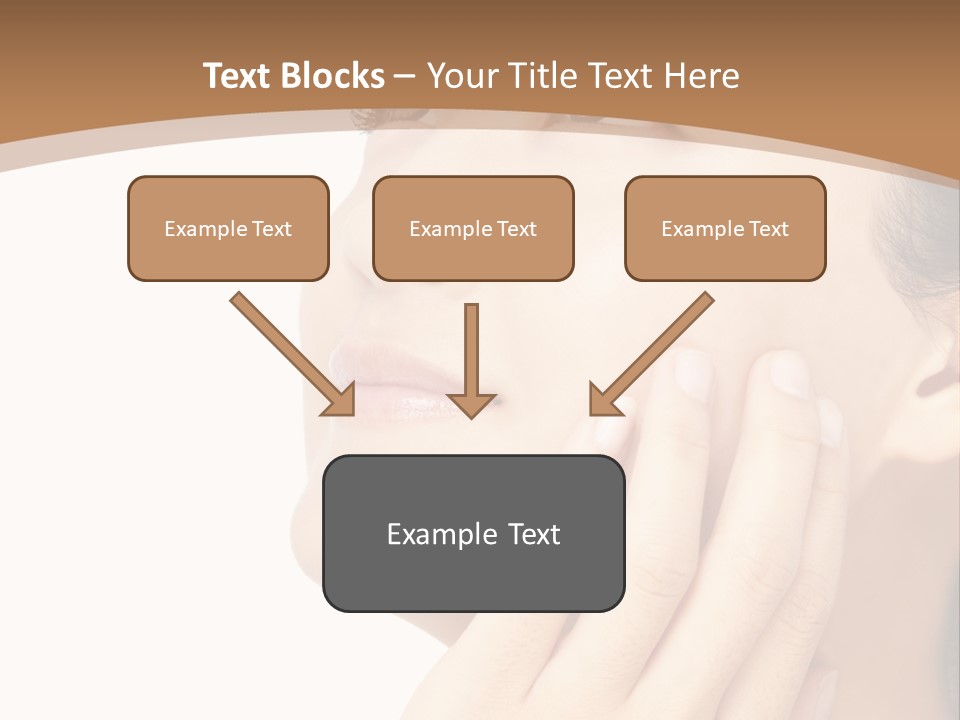 Text Blocks – Your Title Text Here

Example Text

Example Text

Example Text

Example Text